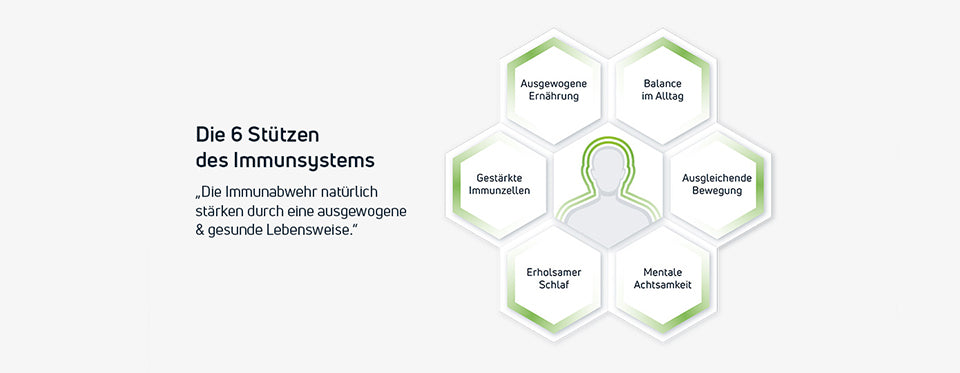 Die 6 Stützen des Immunsystems

„Die Immunabwehr natürlich stärken durch eine ausgewogene & gesunde Lebensweise."

Ausgewogene Ernährung

Balance im Alltag

Gestärkte Immunzellen

Ausgleichende Bewegung

Erholsamer Schlaf

Mentale Achtsamkeit